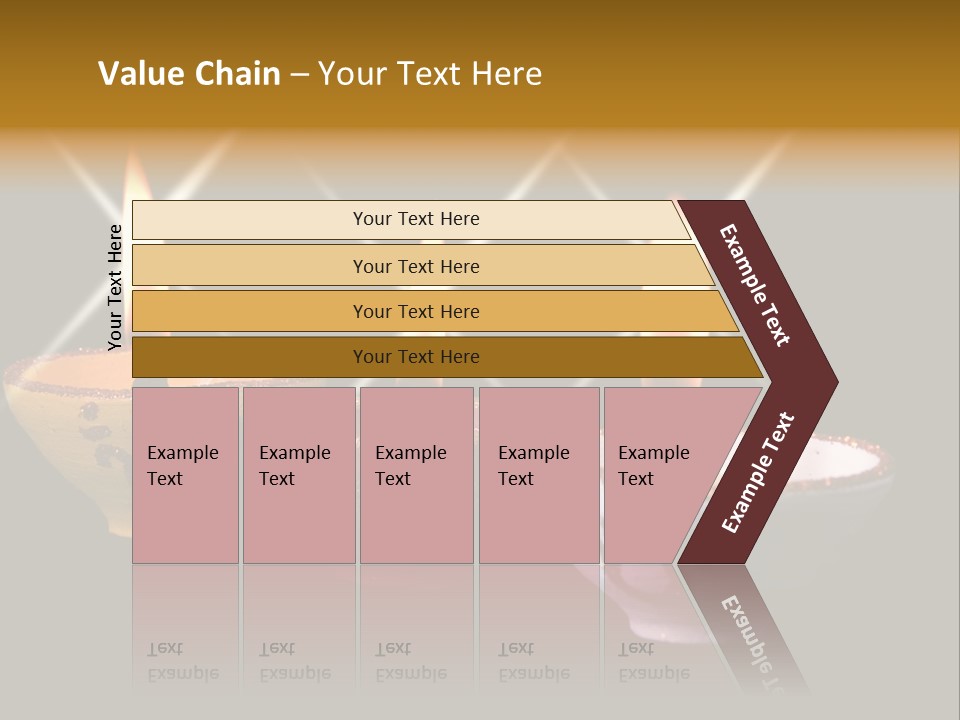 Value Chain – Your Text Here

Your Text Here

Your Text Here

Your Text Here

Your Text Here

Your Text Here

Example Text

Example Text

Example Text

Example Text

Example Text

Example Text

Example Text